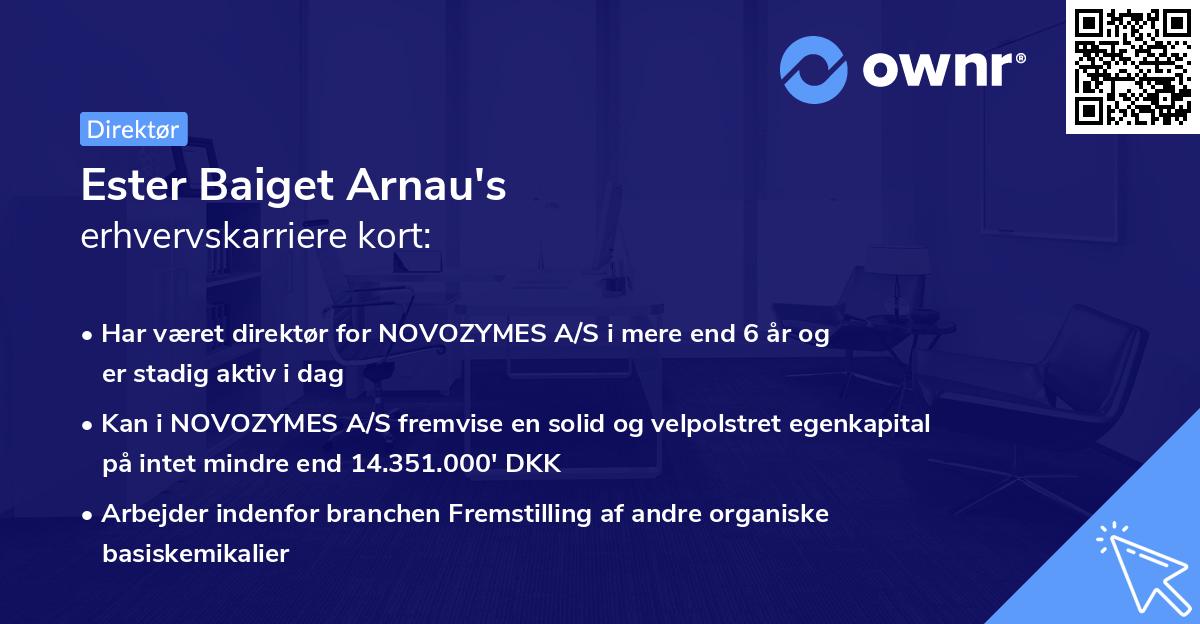 ownr®

Direktør

Ester Baiget Arnau's
erhvervskarriere kort:

• Har været direktør for NOVOZYMES A/S i mere end 6 år og er stadig aktiv i dag

• Kan i NOVOZYMES A/S fremvise en solid og velpolstret egenkapital på intet mindre end 14.351.000' DKK

• Arbejder indenfor branchen Fremstilling af andre organiske basiskemikalier